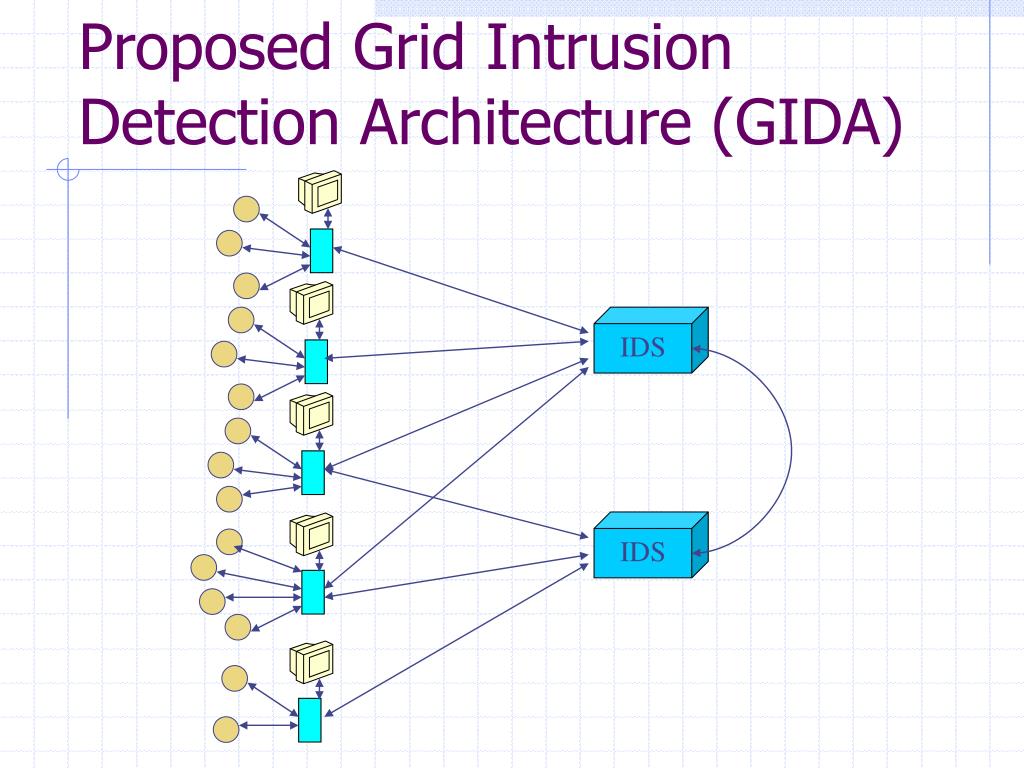 Proposed Grid Intrusion Detection Architecture (GIDA)

IDS

IDS